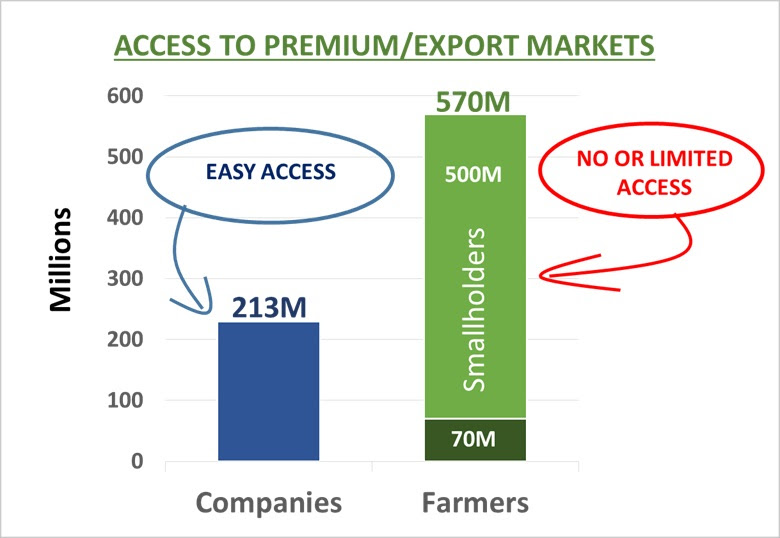 ACCESS TO PREMIUM/EXPORT MARKETS

Millions

600
500
400
300
200
100
0

EASY ACCESS

213M

570M

500M

Smallholders

70M

NO OR LIMITED ACCESS

Companies

Farmers